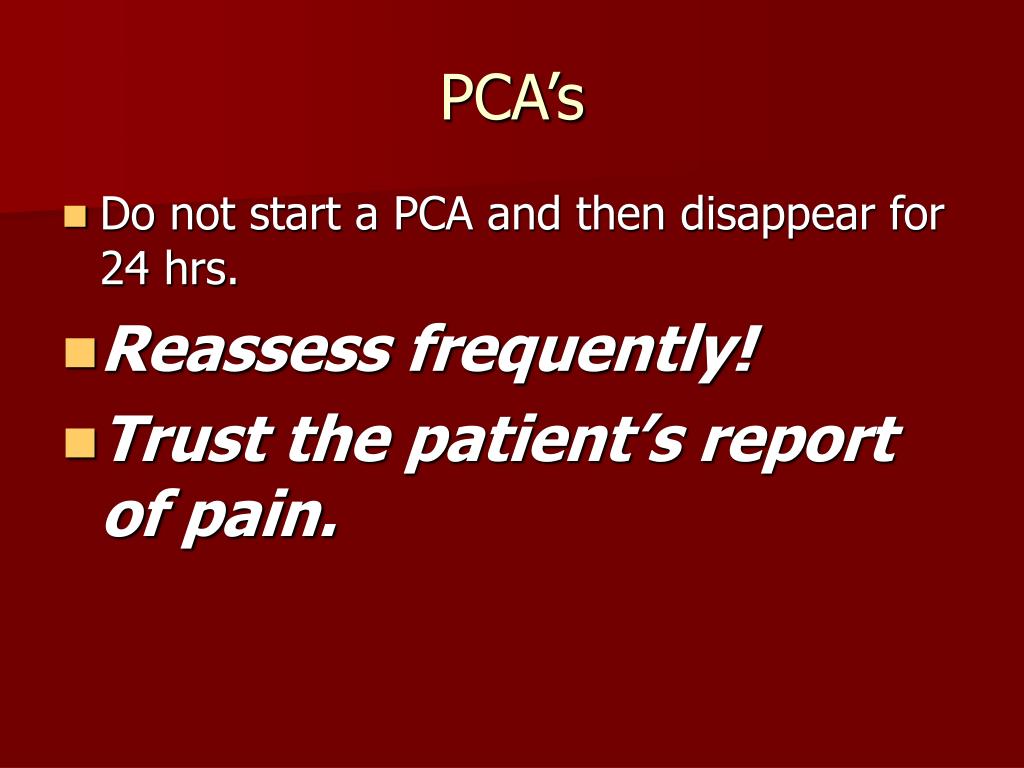 PCA’s

Do not start a PCA and then disappear for 24 hrs.

Reassess frequently!

Trust the patient’s report of pain.